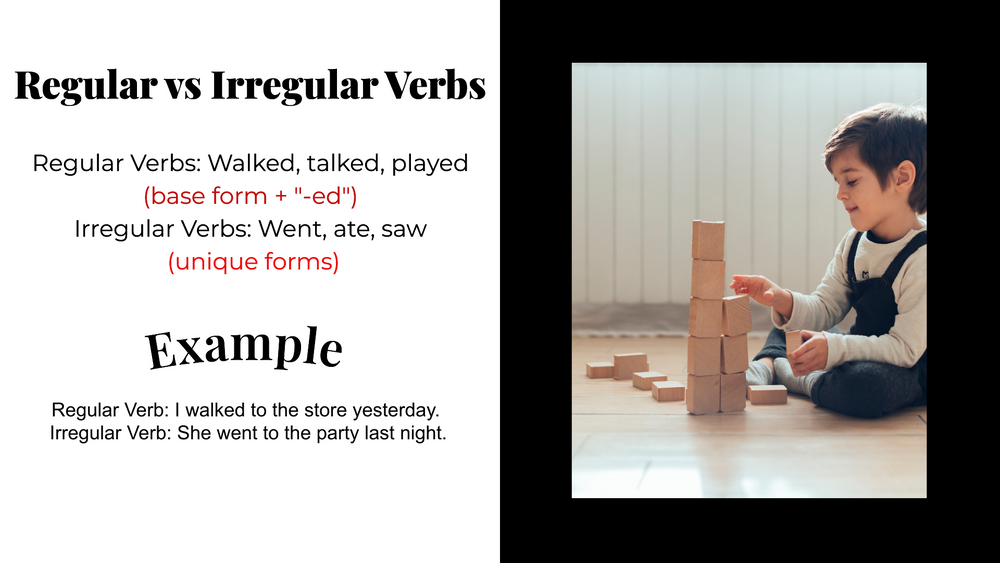 Regular vs Irregular Verbs

Regular Verbs: Walked, talked, played
(base form + "-ed")
Irregular Verbs: Went, ate, saw
(unique forms)

Example

Regular Verb: I walked to the store yesterday.
Irregular Verb: She went to the party last night.